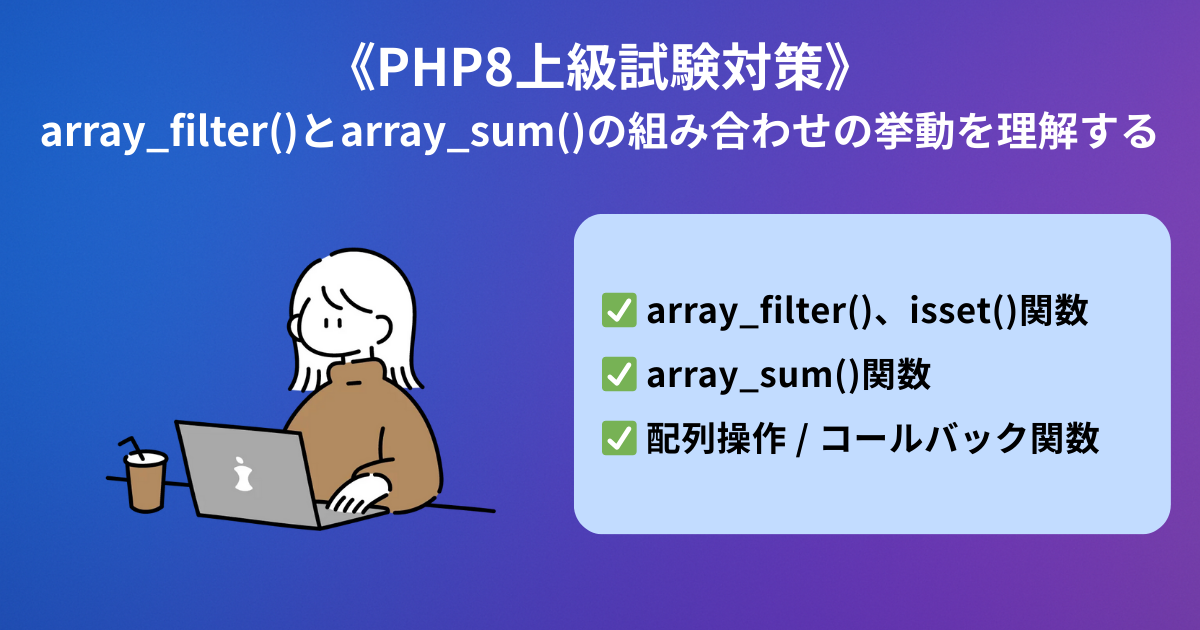 《PHP8上級試験対策》
array_filter()とarray_sum()の組み合わせの挙動を理解する

✅ array_filter()、isset()関数
✅ array_sum()関数
✅ 配列操作 / コールバック関数